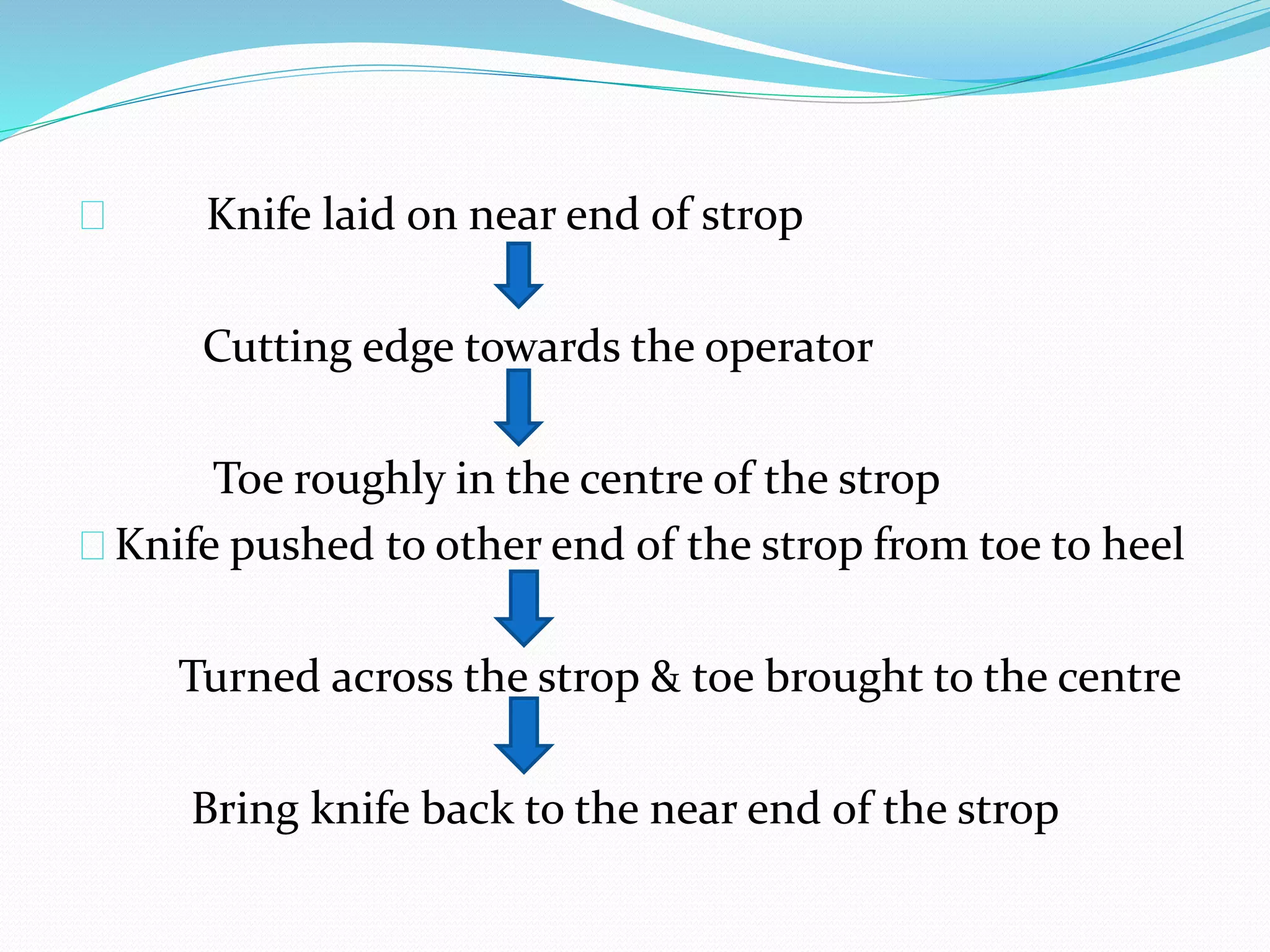 Knife laid on near end of strop

Cutting edge towards the operator

Toe roughly in the centre of the strop

Knife pushed to other end of the strop from toe to heel

Turned across the strop & toe brought to the centre

Bring knife back to the near end of the strop